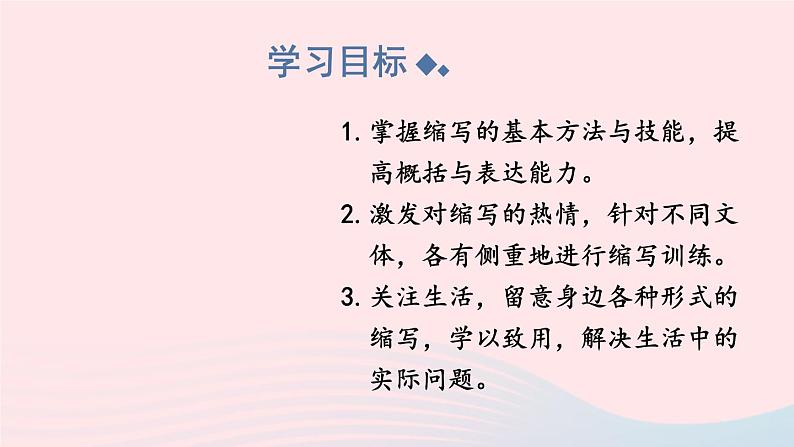 学习目标

1. 掌握缩写的基本方法与技能，提高概括与表达能力。

2. 激发对缩写的热情，针对不同文体，各有侧重地进行缩写训练。

3. 关注生活，留意身边各种形式的缩写，学以致用，解决生活中的实际问题。